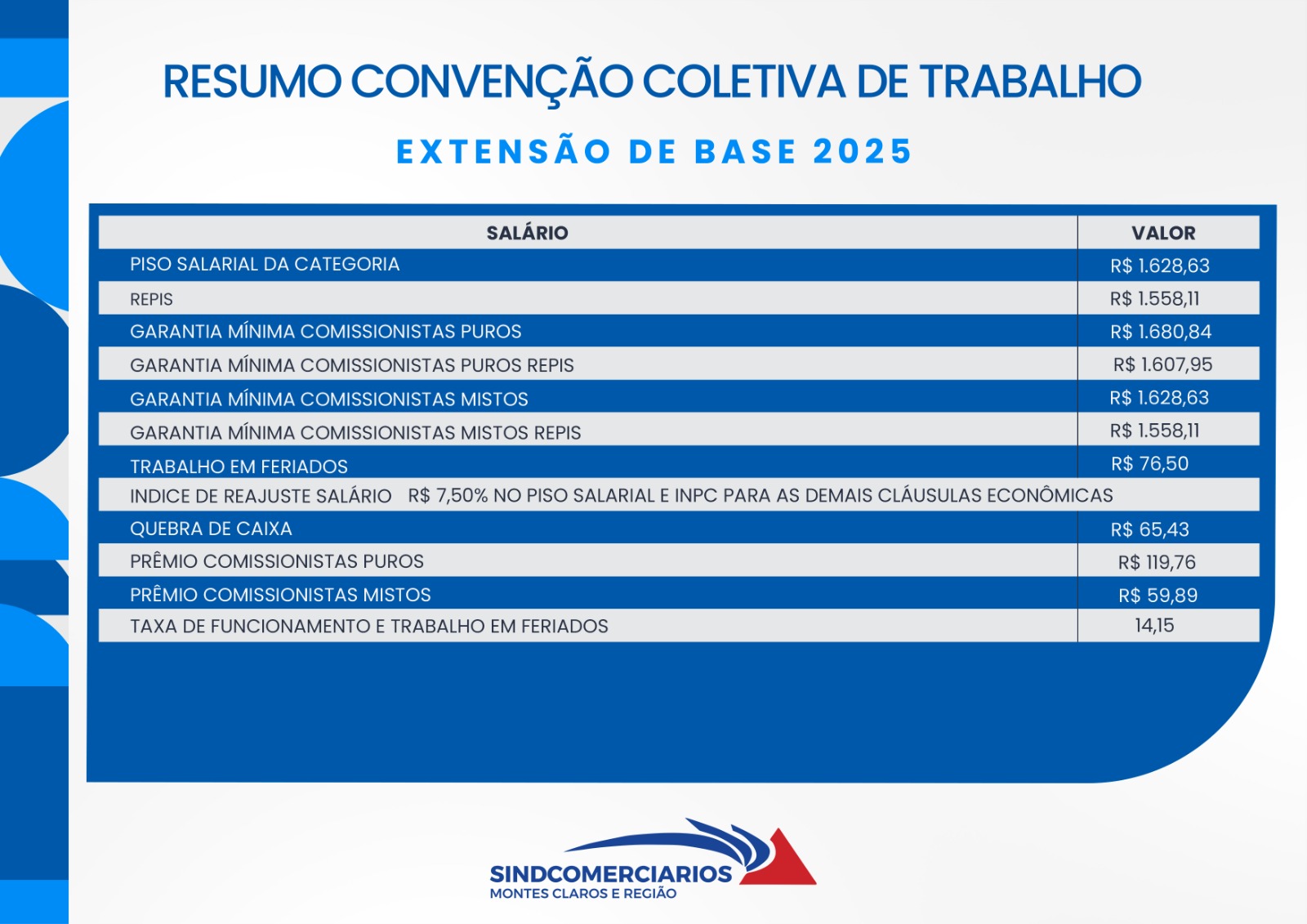 RESUMO CONVENÇÃO COLETIVA DE TRABALHO

EXTENSÃO DE BASE 2025

| SALÁRIO | VALOR |
|---|---|
| PISO SALARIAL DA CATEGORIA | R$ 1.628,63 |
| REPIS | R$ 1.558,11 |
| GARANTIA MÍNIMA COMISSIONISTAS PUROS | R$ 1.680,84 |
| GARANTIA MÍNIMA COMISSIONISTAS PUROS REPIS | R$ 1.607,95 |
| GARANTIA MÍNIMA COMISSIONISTAS MISTOS | R$ 1.628,63 |
| GARANTIA MÍNIMA COMISSIONISTAS MISTOS REPIS | R$ 1.558,11 |
| TRABALHO EM FERIADOS | R$ 76,50 |
| INDICE DE REAJUSTE SALÁRIO R$ 7,50% NO PISO SALARIAL E INPC PARA AS DEMAIS CLÁUSULAS ECONÔMICAS | |
| QUEBRA DE CAIXA | R$ 65,43 |
| PRÊMIO COMISSIONISTAS PUROS | R$ 119,76 |
| PRÊMIO COMISSIONISTAS MISTOS | R$ 59,89 |
| TAXA DE FUNCIONAMENTO E TRABALHO EM FERIADOS | 14,15 |

SINDCOMERCIARIOS
MONTES CLAROS E REGIÃO